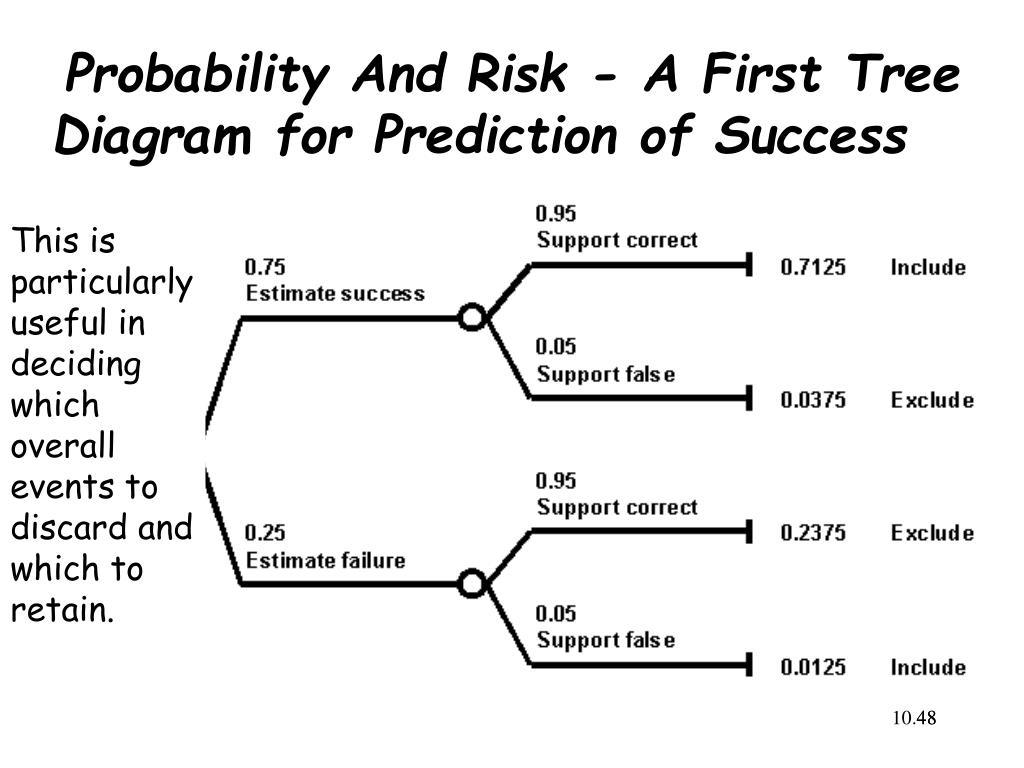 Probability And Risk - A First Tree Diagram for Prediction of Success

This is particularly useful in deciding which overall events to discard and which to retain.

0.75
Estimate success

0.95
Support correct

0.7125 Include

0.05
Support false

0.0375 Exclude

0.25
Estimate failure

0.95
Support correct

0.2375 Exclude

0.05
Support false

0.0125 Include

10.48